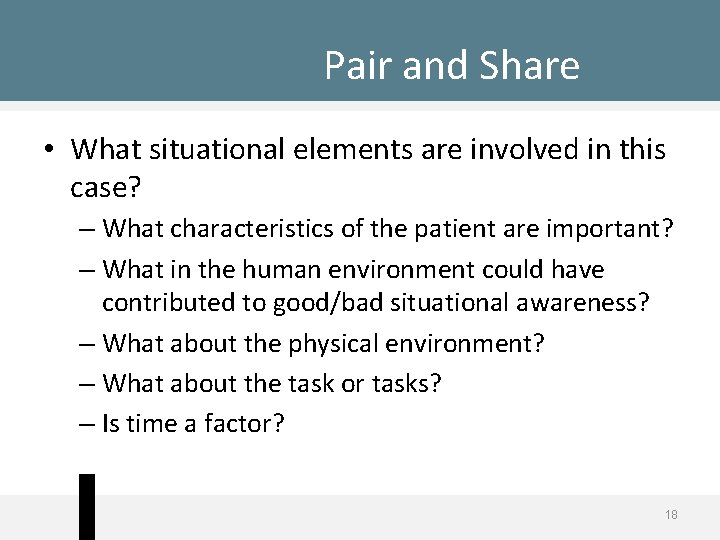 Pair and Share

• What situational elements are involved in this case?

– What characteristics of the patient are important?

– What in the human environment could have contributed to good/bad situational awareness?

– What about the physical environment?

– What about the task or tasks?

– Is time a factor?

18